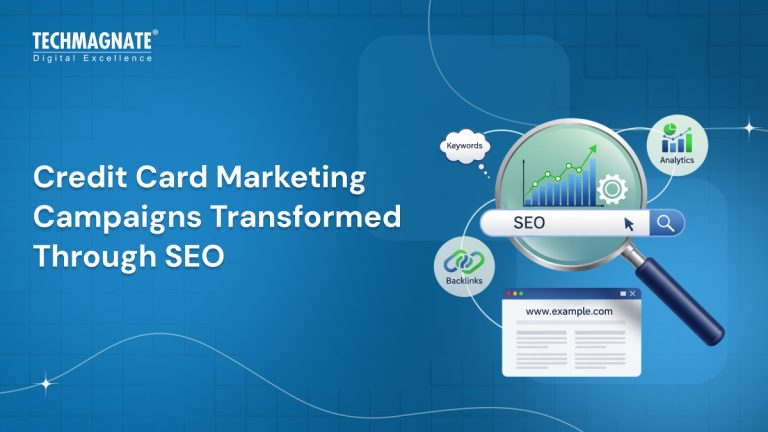 TECHMAGNATE®
Digital Excellence

Credit Card Marketing Campaigns Transformed Through SEO

Keywords

Analytics

SEO

Backlinks

www.example.com